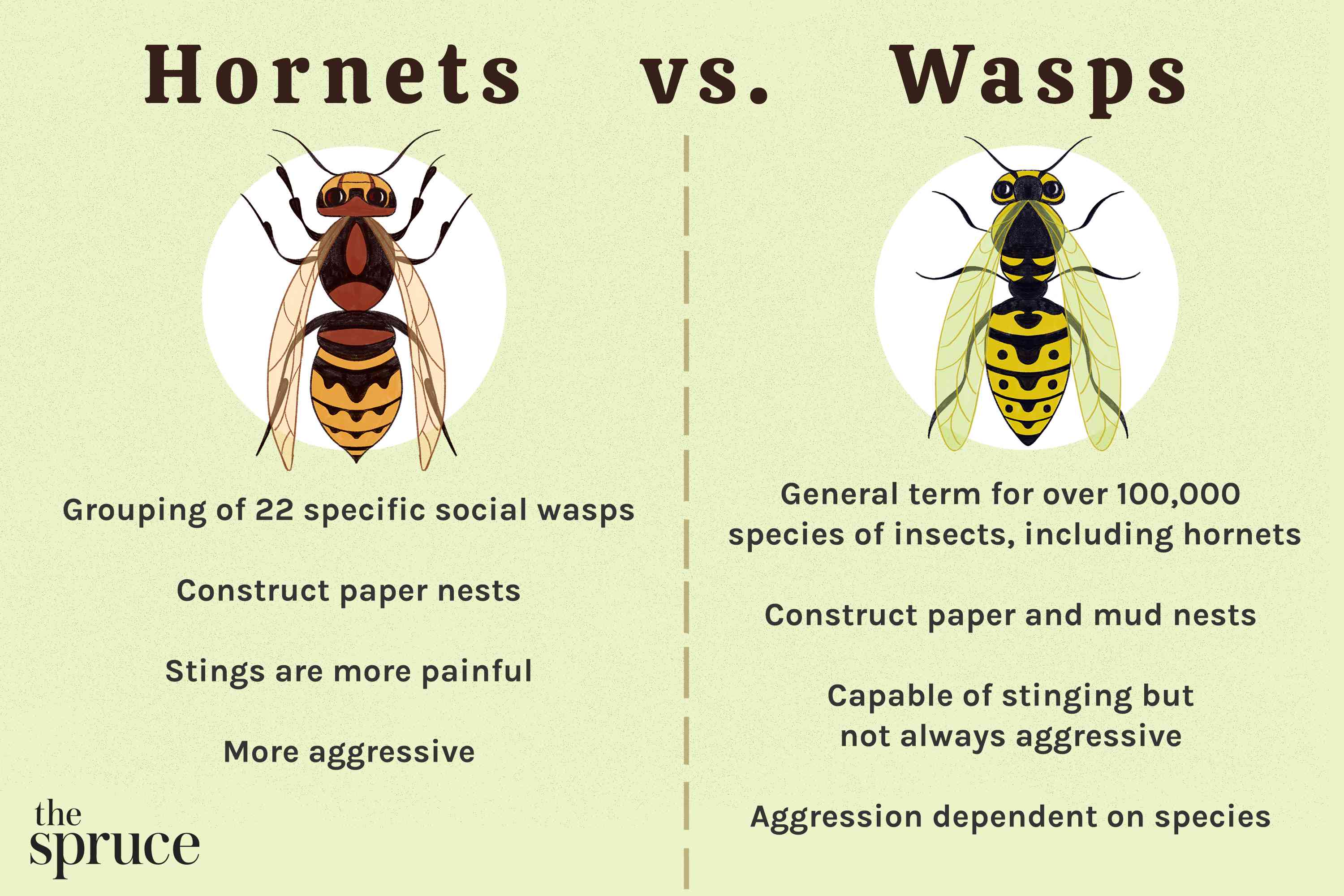 Hornets vs. Wasps

Grouping of 22 specific social wasps

Construct paper nests

Stings are more painful

More aggressive

General term for over 100,000 species of insects, including hornets

Construct paper and mud nests

Capable of stinging but not always aggressive

Aggression dependent on species

the spruce